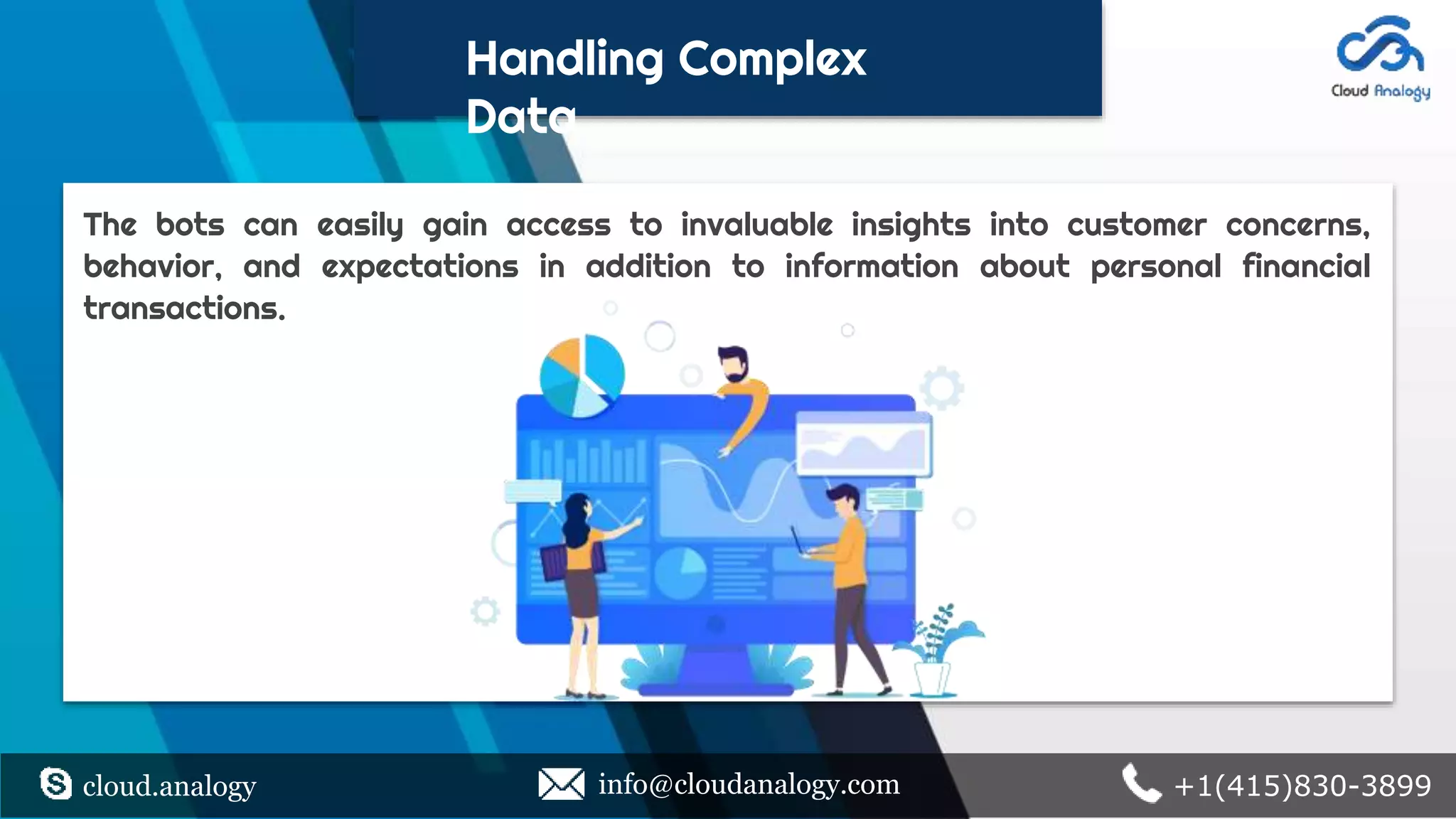 Handling Complex Data

Cloud Analogy

The bots can easily gain access to invaluable insights into customer concerns, behavior, and expectations in addition to information about personal financial transactions.

cloud.analogy

info@cloudanalogy.com

+1(415)830-3899